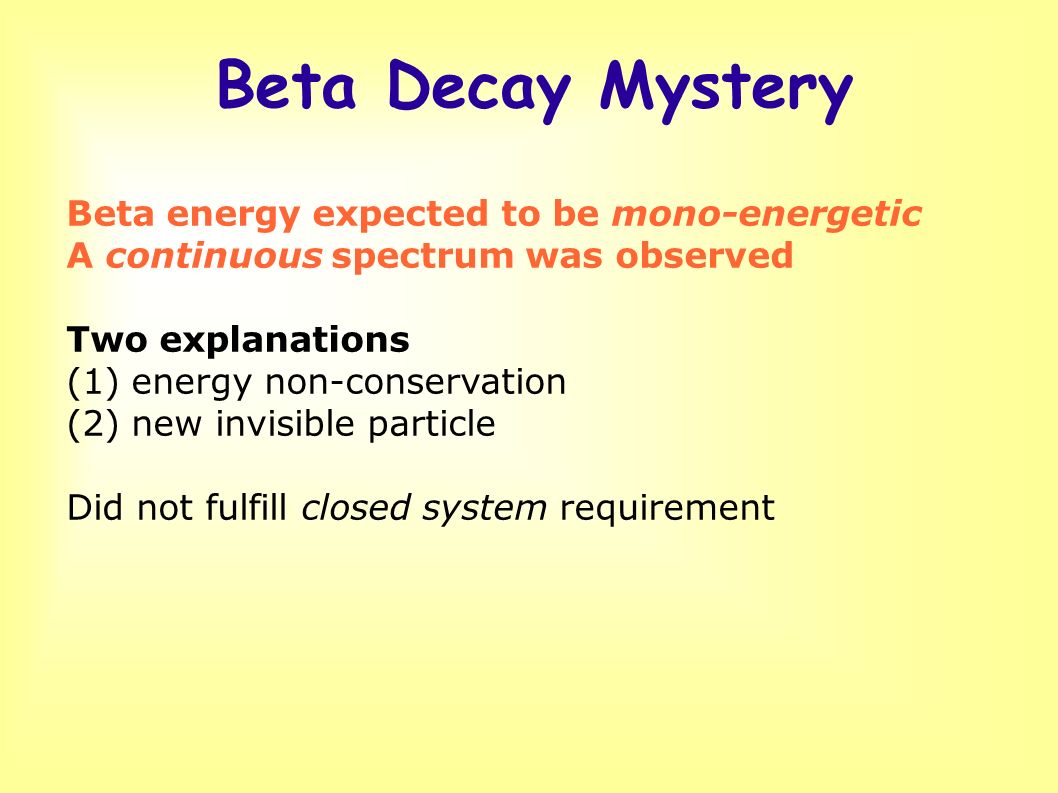 Beta Decay Mystery

Beta energy expected to be mono-energetic
A continuous spectrum was observed

Two explanations
(1) energy non-conservation
(2) new invisible particle

Did not fulfill closed system requirement